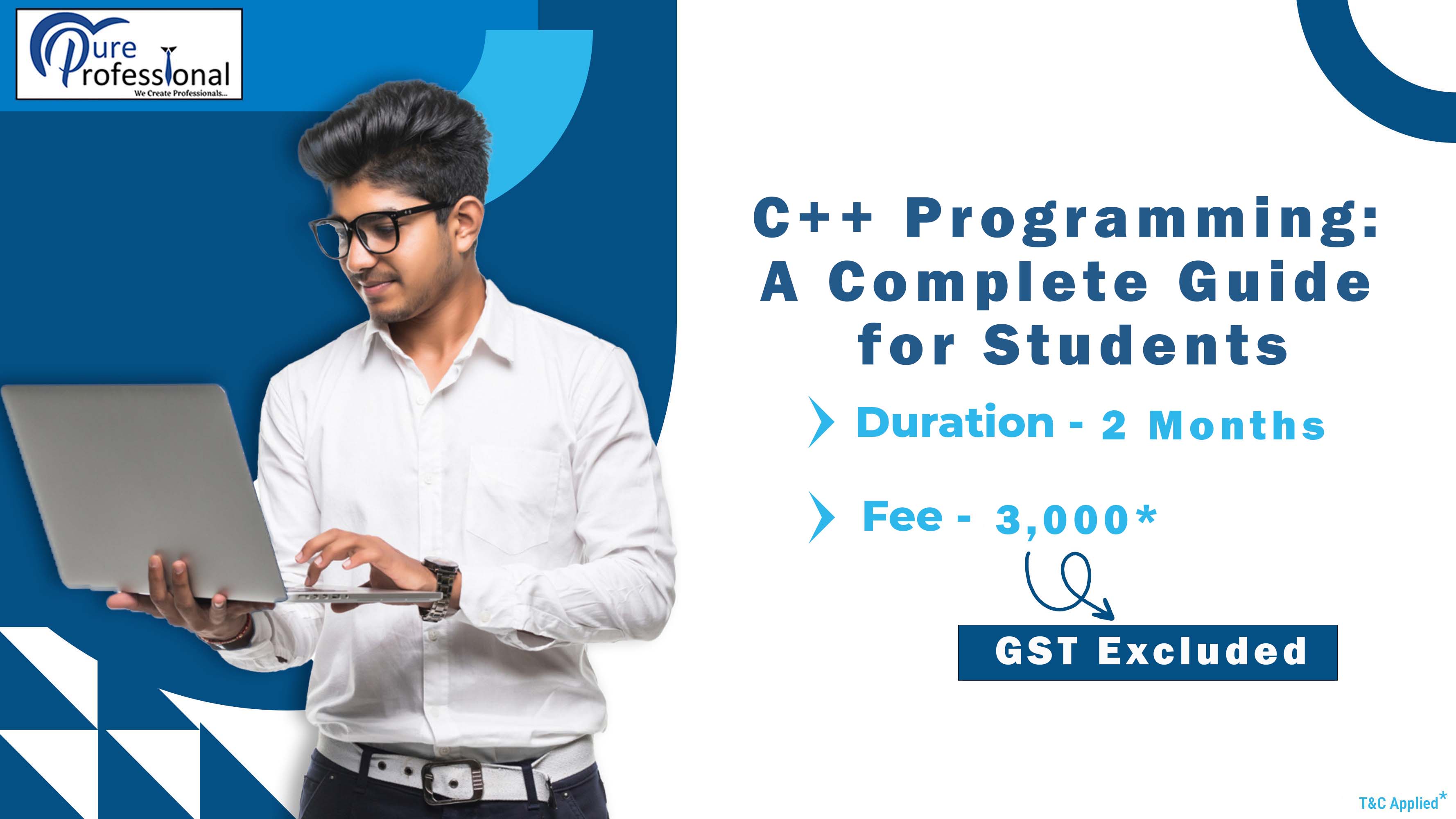 Pure Professional
We Create Professionals...

C++ Programming: A Complete Guide for Students

Duration - 2 Months

Fee - 3,000*

GST Excluded

T&C Applied*